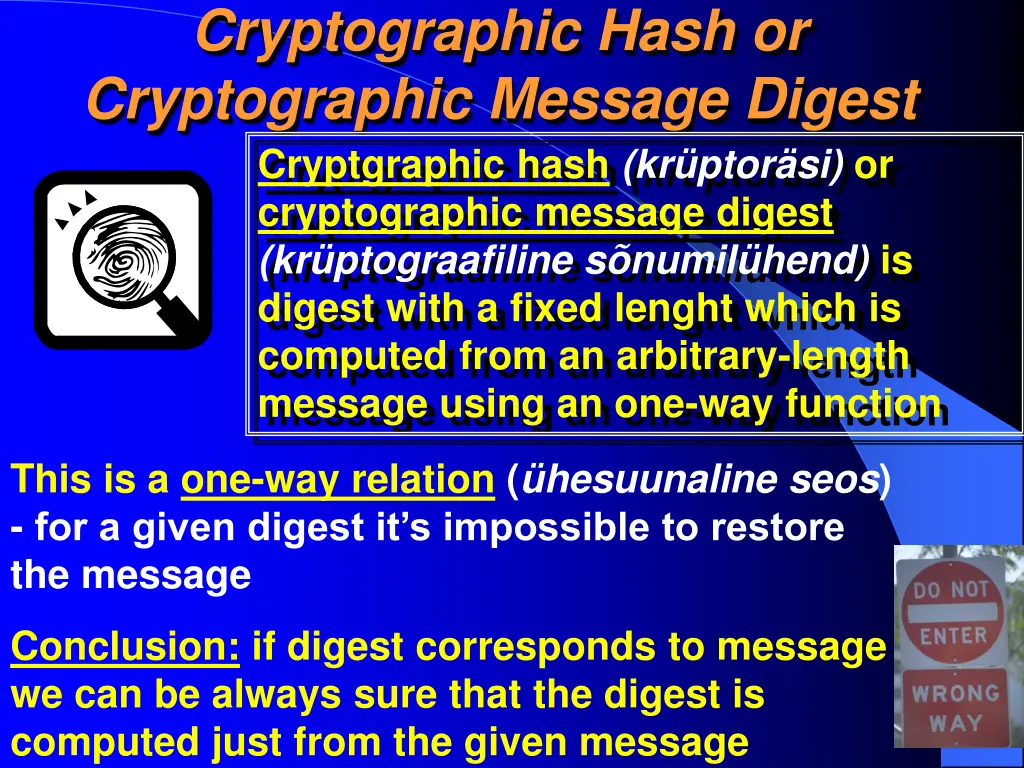 Cryptographic Hash or Cryptographic Message Digest

Cryptgraphic hash (krüptoräsi) or cryptographic message digest (krüptograafiline sõnumilühend) is digest with a fixed lenght which is computed from an arbitrary-length message using an one-way function

This is a one-way relation (ühesuunaline seos) - for a given digest it's impossible to restore the message

Conclusion: if digest corresponds to message we can be always sure that the digest is computed just from the given message

DO NOT ENTER

WRONG WAY